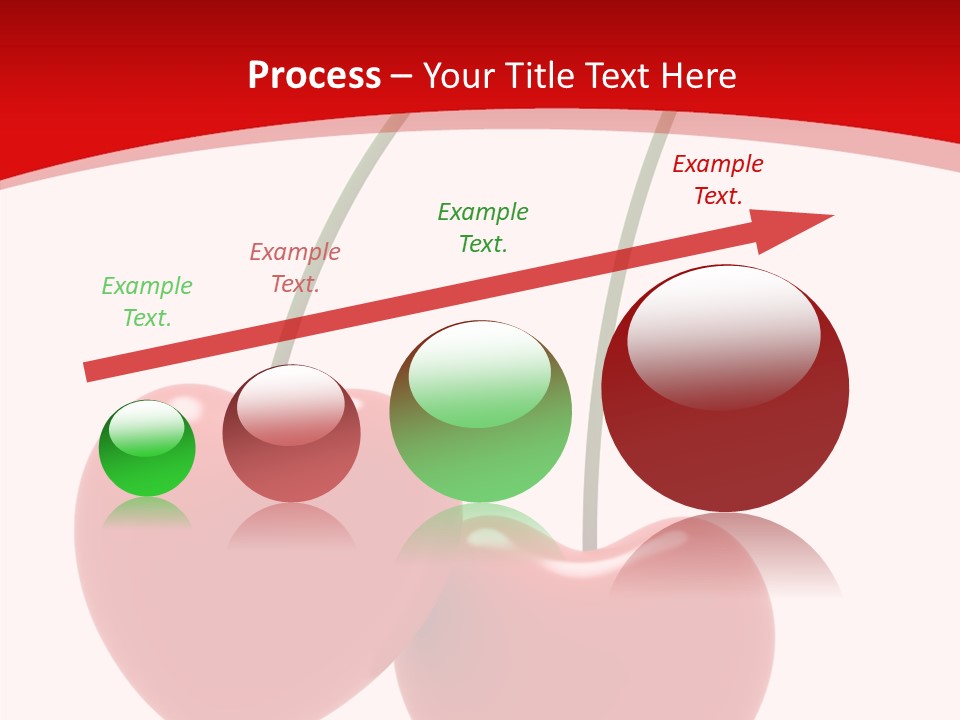 Process – Your Title Text Here

Example Text.

Example Text.

Example Text.

Example Text.